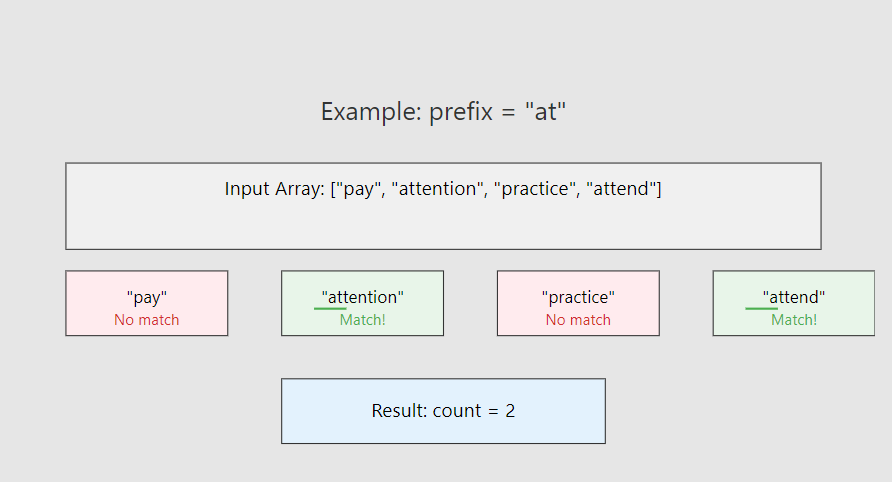 Example: prefix = "at"

Input Array: ["pay", "attention", "practice", "attend"]

"pay"
No match

"attention"
Match!

"practice"
No match

"attend"
Match!

Result: count = 2